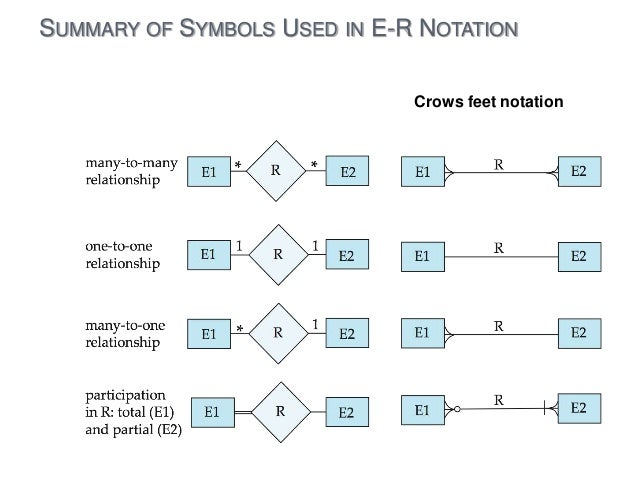 SUMMARY OF SYMBOLS USED IN E-R NOTATION

Crows feet notation

many-to-many relationship

E1 * R * E2

E1 R E2

one-to-one relationship

E1 1 R 1 E2

E1 R E2

many-to-one relationship

E1 * R 1 E2

E1 R E2

participation in R: total (E1) and partial (E2)

E1 R E2

E1 R E2